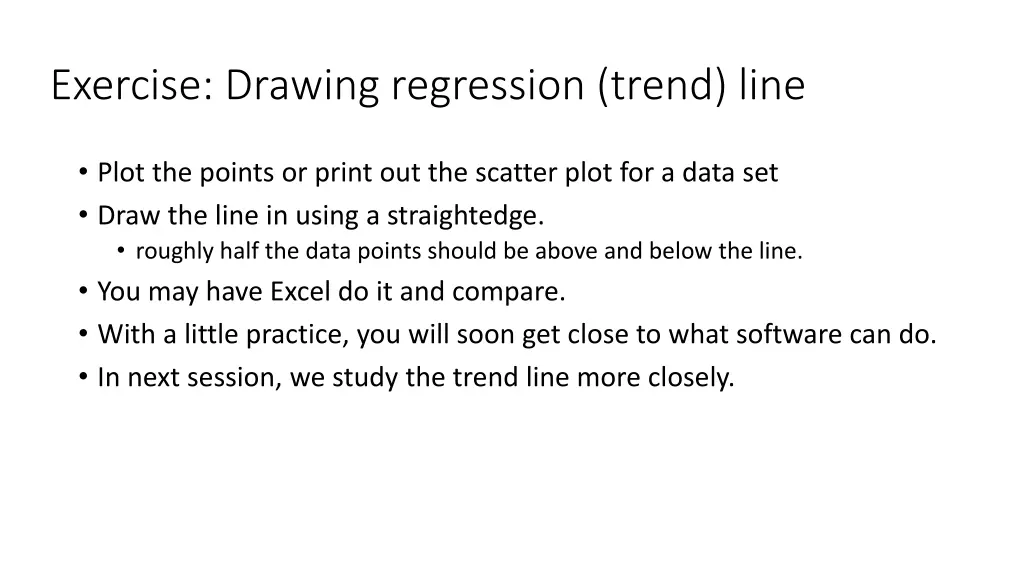 Exercise: Drawing regression (trend) line

• Plot the points or print out the scatter plot for a data set
• Draw the line in using a straightedge.
  • roughly half the data points should be above and below the line.
• You may have Excel do it and compare.
• With a little practice, you will soon get close to what software can do.
• In next session, we study the trend line more closely.